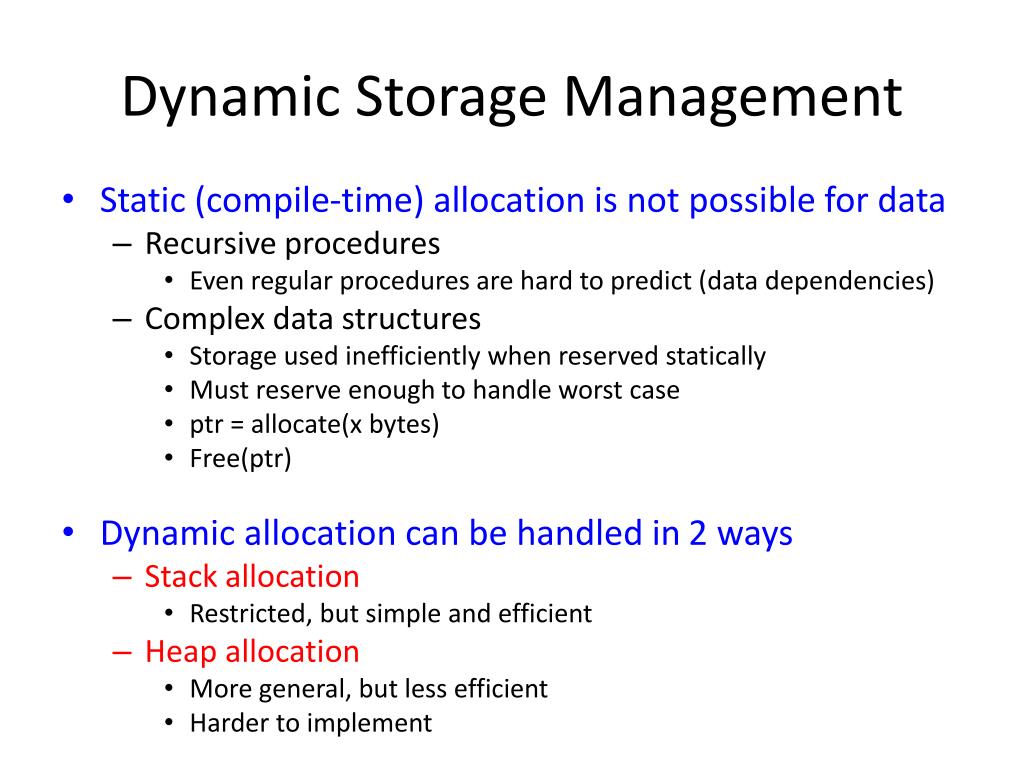 Dynamic Storage Management

• Static (compile-time) allocation is not possible for data
– Recursive procedures
• Even regular procedures are hard to predict (data dependencies)
– Complex data structures
• Storage used inefficiently when reserved statically
• Must reserve enough to handle worst case
• ptr = allocate(x bytes)
• Free(ptr)

• Dynamic allocation can be handled in 2 ways
– Stack allocation
• Restricted, but simple and efficient
– Heap allocation
• More general, but less efficient
• Harder to implement